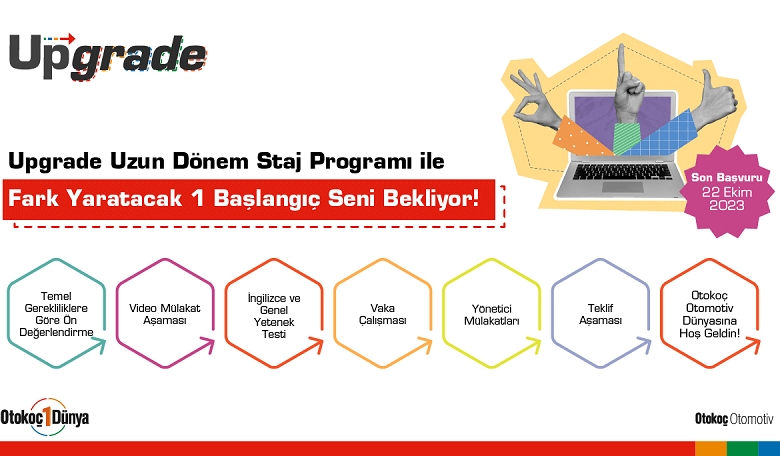 Upgrade

Upgrade Uzun Dönem Staj Programı ile

Fark Yaratacak 1 Başlangıç Seni Bekliyor!

Son Başvuru 22 Ekim 2023

Temel Gerekliliklere Göre Ön Değerlendirme

Video Mülakat Aşaması

İngilizce ve Genel Yetenek Testi

Vaka Çalışması

Yönetici Mülakatları

Teklif Aşaması

Otokoç Otomotiv Dünyasına Hoş Geldin!

Otokoç 1 Dünya

Otokoç Otomotiv